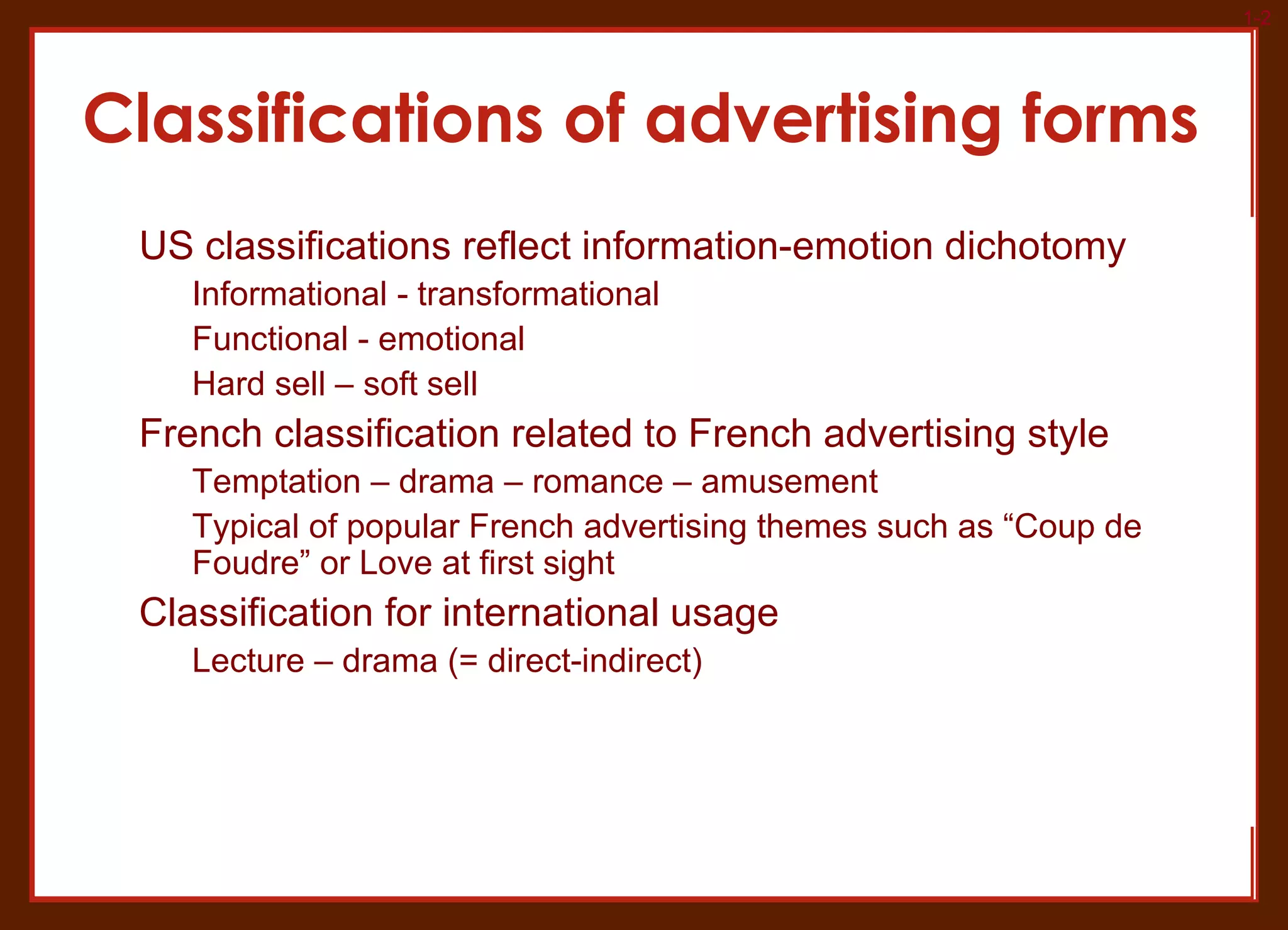 1-2

Classifications of advertising forms

US classifications reflect information-emotion dichotomy

Informational - transformational

Functional - emotional

Hard sell – soft sell

French classification related to French advertising style

Temptation – drama – romance – amusement

Typical of popular French advertising themes such as “Coup de Foudre” or Love at first sight

Classification for international usage

Lecture – drama (= direct-indirect)